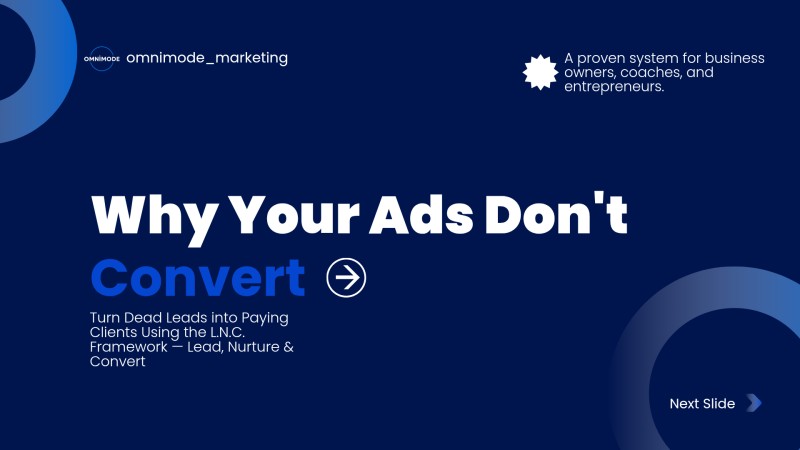 OMNIMODE omnimode_marketing

A proven system for business owners, coaches, and entrepreneurs.

Why Your Ads Don't Convert

Turn Dead Leads into Paying Clients Using the L.N.C. Framework — Lead, Nurture & Convert

Next Slide